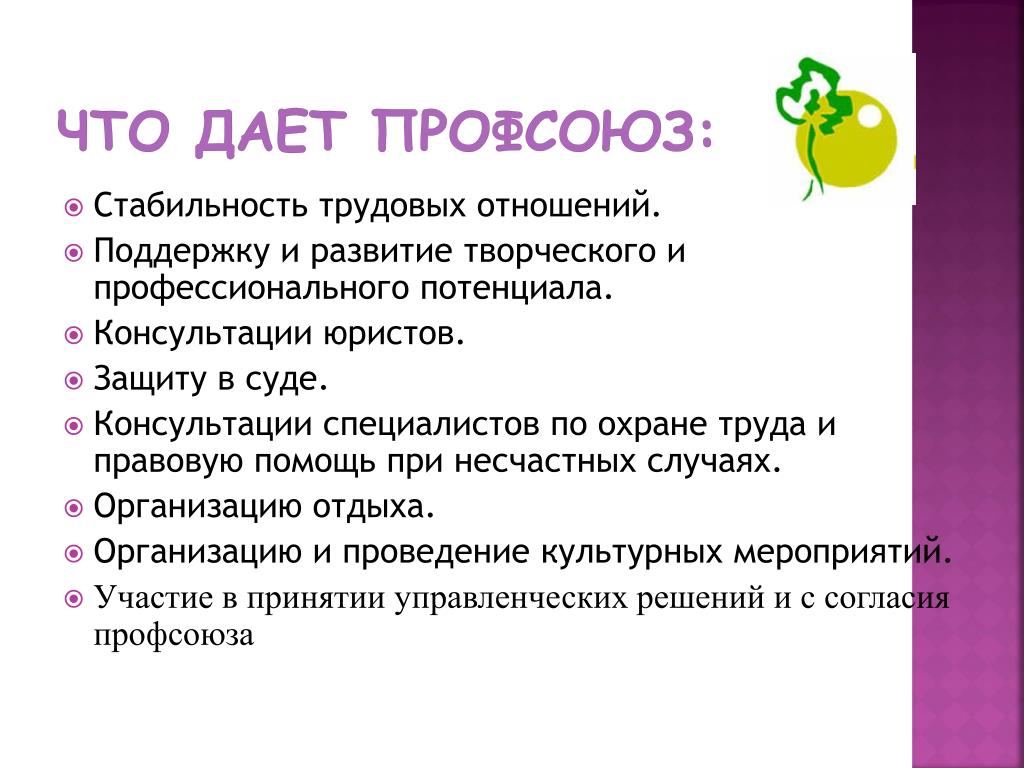 ЧТО ДАЕТ ПРОФСОЮЗ:

Стабильность трудовых отношений.

Поддержку и развитие творческого и профессионального потенциала.

Консультации юристов.

Защиту в суде.

Консультации специалистов по охране труда и правовую помощь при несчастных случаях.

Организацию отдыха.

Организацию и проведение культурных мероприятий.

Участие в принятии управленческих решений и с согласия профсоюза